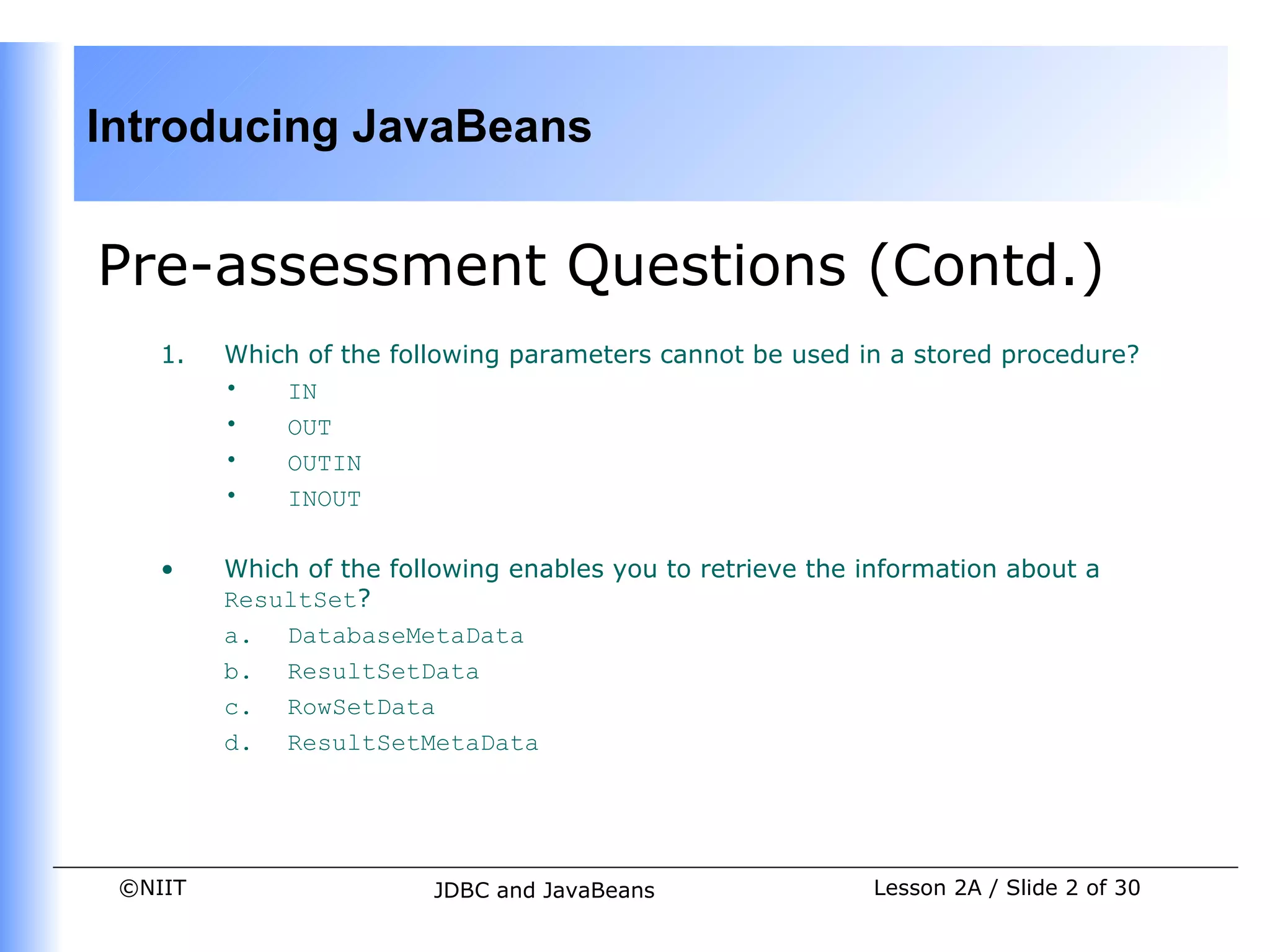 Introducing JavaBeans

Pre-assessment Questions (Contd.)

1. Which of the following parameters cannot be used in a stored procedure?

• IN
• OUT
• OUTIN
• INOUT

• Which of the following enables you to retrieve the information about a ResultSet?

a. DatabaseMetaData
b. ResultSetData
c. RowSetData
d. ResultSetMetaData

©NIIT

JDBC and JavaBeans

Lesson 2A / Slide 2 of 30